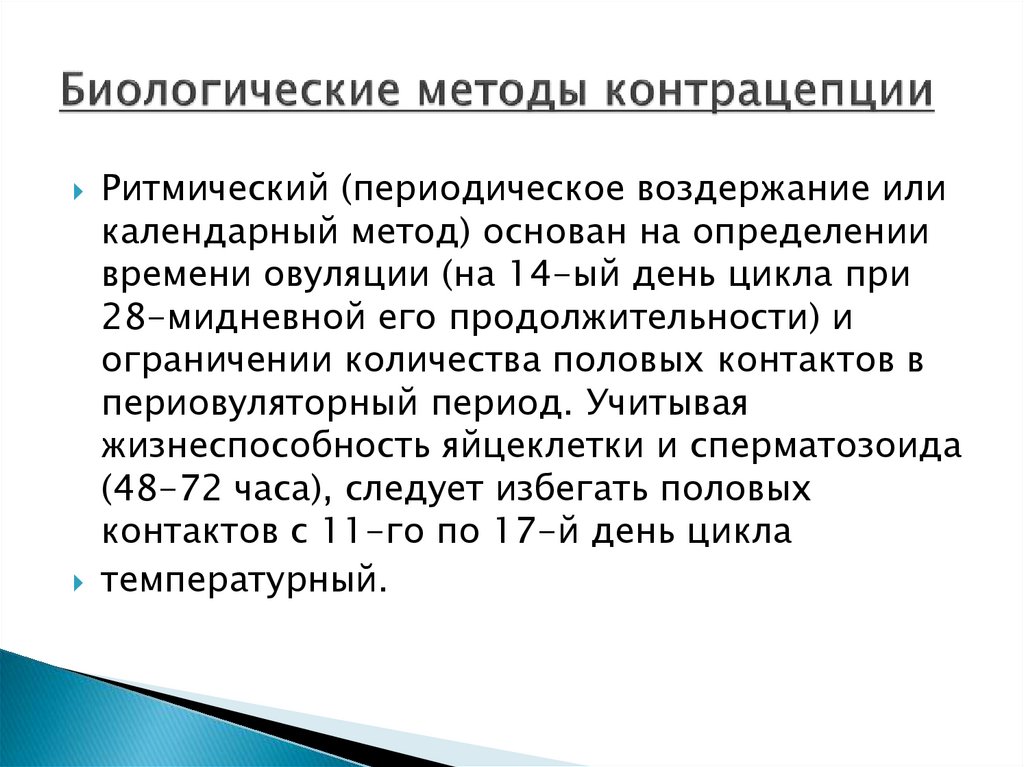 Биологические методы контрацепции

Ритмический (периодическое воздержание или календарный метод) основан на определении времени овуляции (на 14-ый день цикла при 28-мидневной его продолжительности) и ограничении количества половых контактов в периовуляторный период. Учитывая жизнеспособность яйцеклетки и сперматозоида (48-72 часа), следует избегать половых контактов с 11-го по 17-й день цикла

температурный.